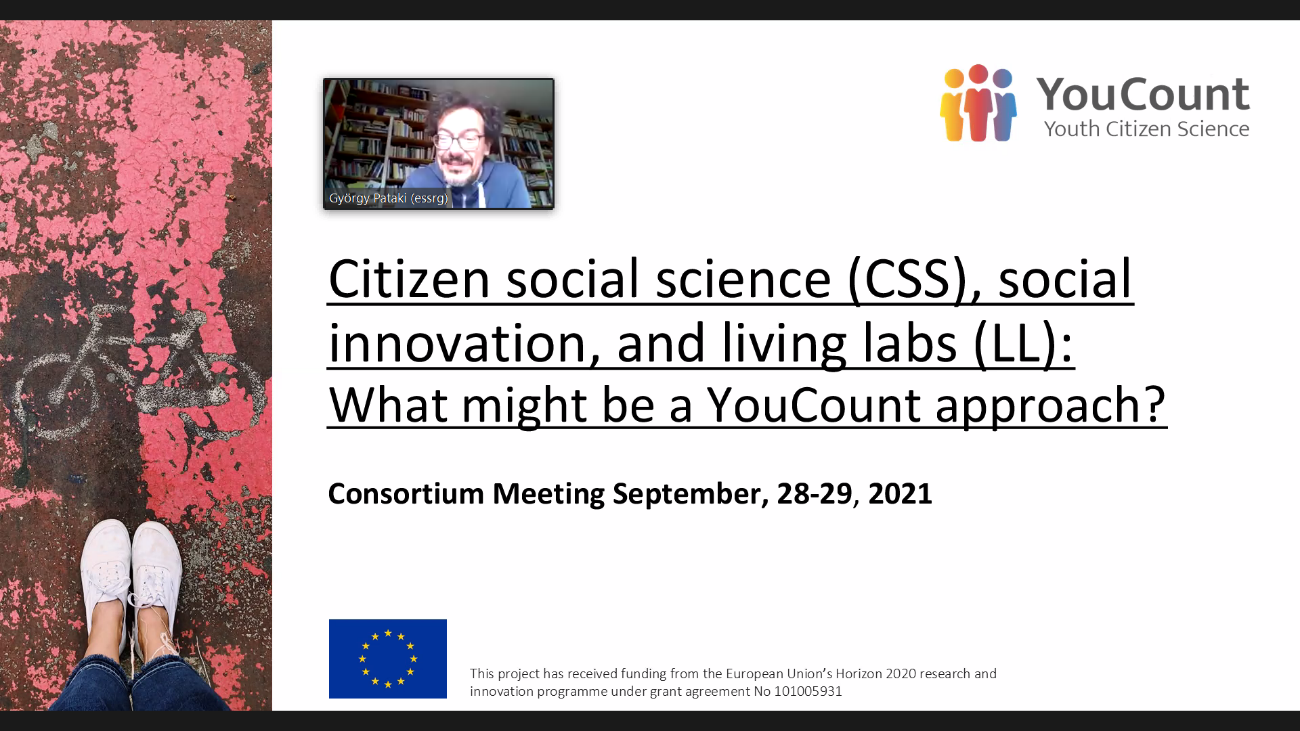 György Pataki (essrg)

YouCount
Youth Citizen Science

Citizen social science (CSS), social innovation, and living labs (LL): What might be a YouCount approach?

Consortium Meeting September, 28-29, 2021

This project has received funding from the European Union's Horizon 2020 research and innovation programme under grant agreement No 101005931